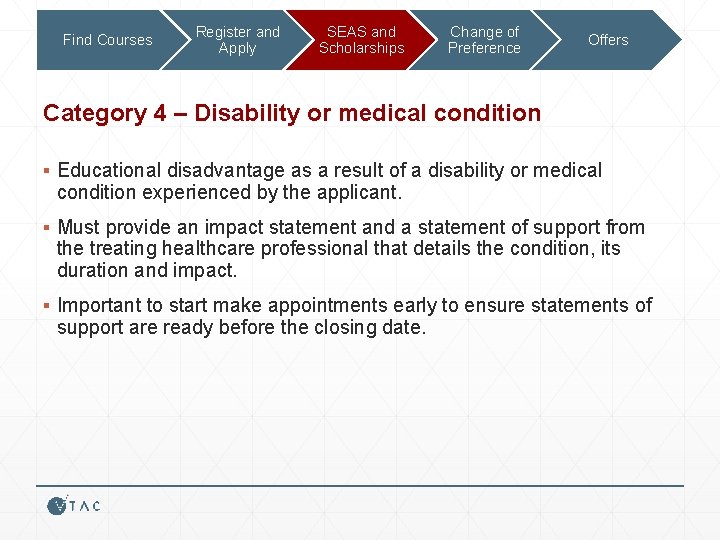 Find Courses

Register and Apply

SEAS and Scholarships

Change of Preference

Offers

Category 4 – Disability or medical condition

▪ Educational disadvantage as a result of a disability or medical condition experienced by the applicant.

▪ Must provide an impact statement and a statement of support from the treating healthcare professional that details the condition, its duration and impact.

▪ Important to start make appointments early to ensure statements of support are ready before the closing date.

VTAC